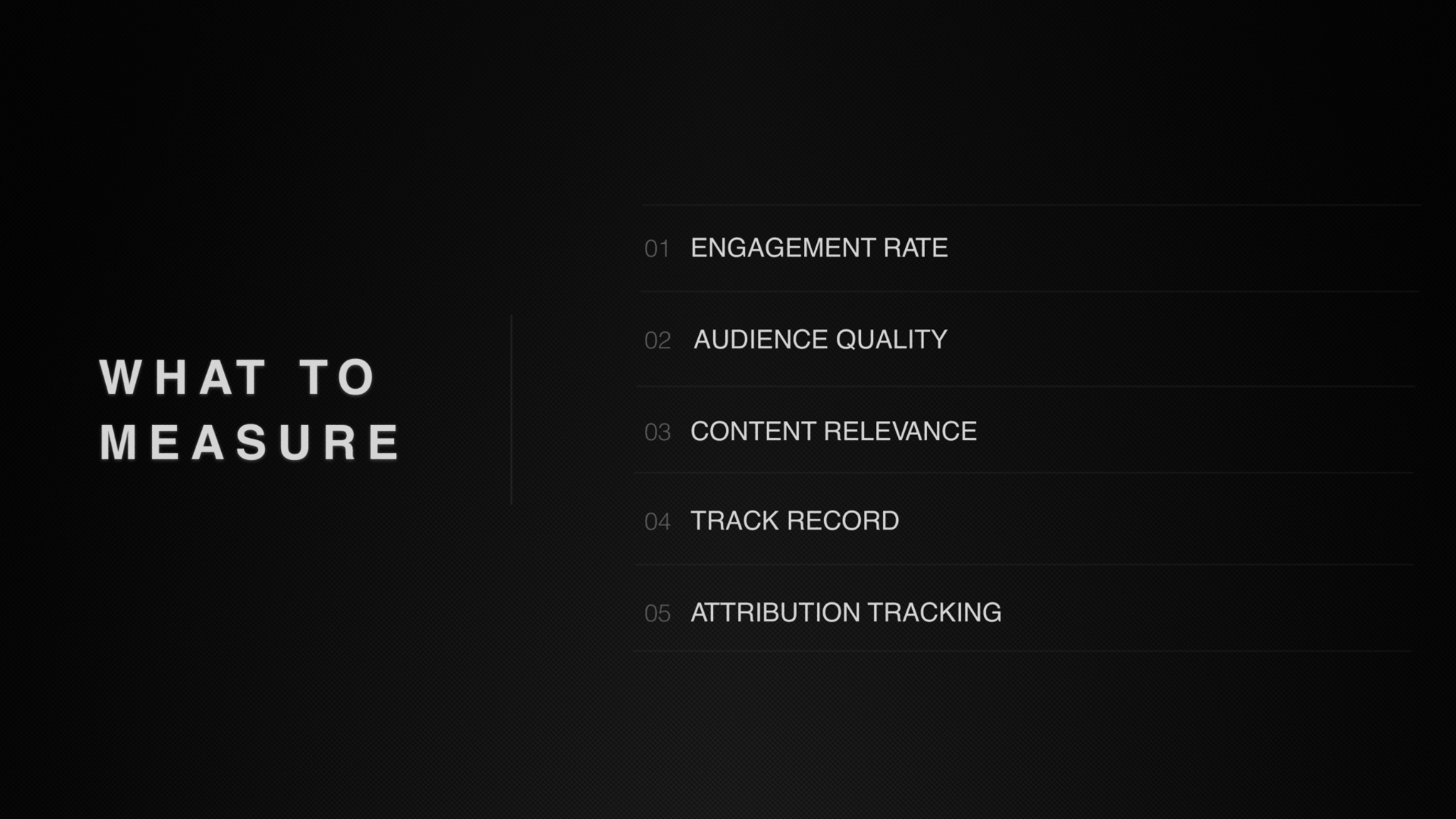 WHAT TO MEASURE

01 ENGAGEMENT RATE

02 AUDIENCE QUALITY

03 CONTENT RELEVANCE

04 TRACK RECORD

05 ATTRIBUTION TRACKING